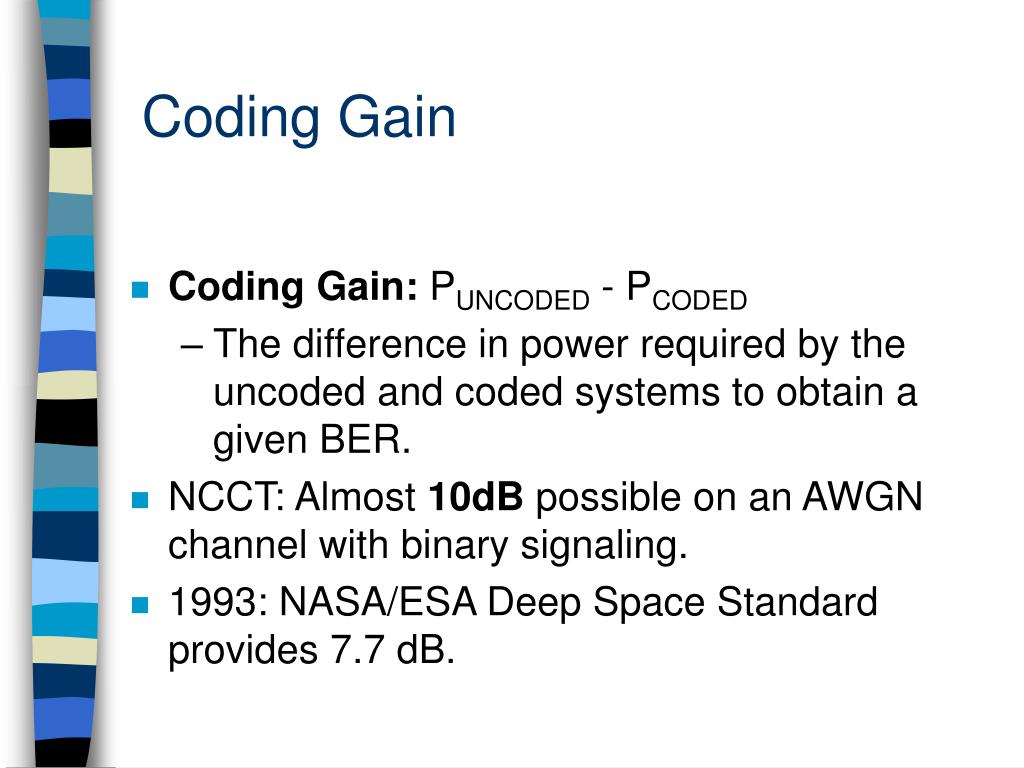 Coding Gain

Coding Gain: $P_{UNCODED}$ - $P_{CODED}$

– The difference in power required by the uncoded and coded systems to obtain a given BER.

NCCT: Almost 10dB possible on an AWGN channel with binary signaling.

1993: NASA/ESA Deep Space Standard provides 7.7 dB.